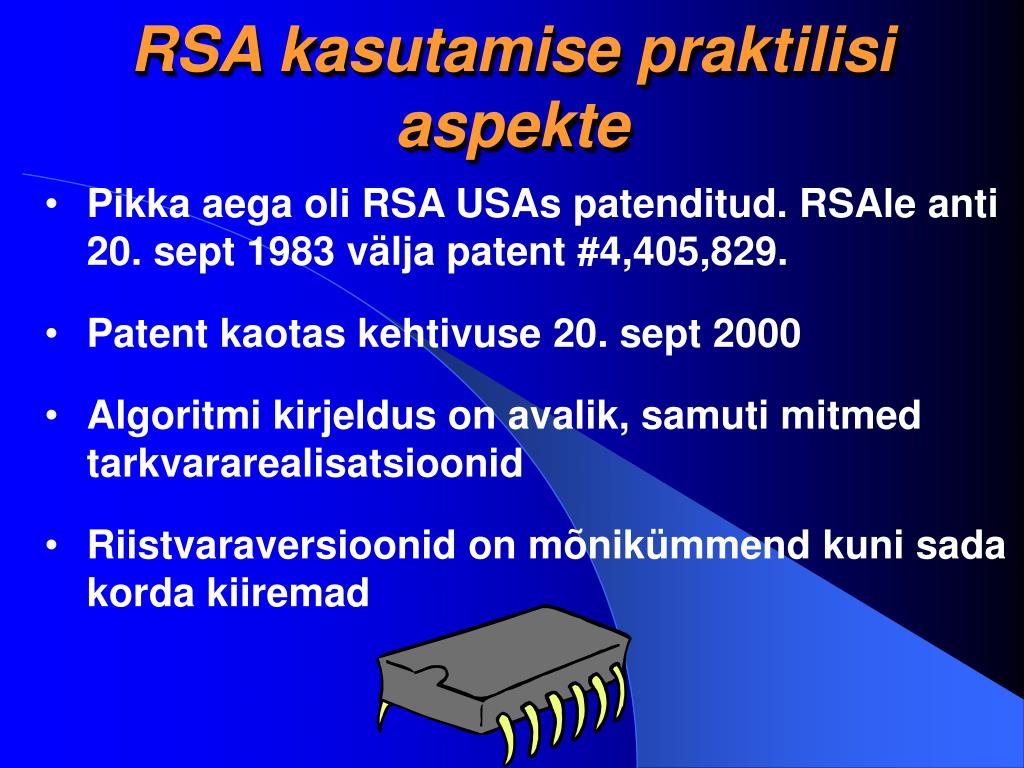 RSA kasutamise praktilisi aspekte

• Pikka aega oli RSA USAs patenditud. RSAle anti 20. sept 1983 välja patent #4,405,829.

• Patent kaotas kehtivuse 20. sept 2000

• Algoritmi kirjeldus on avalik, samuti mitmed tarkvararealisatsioonid

• Riistvaraversioonid on mõnikümmend kuni sada korda kiiremad